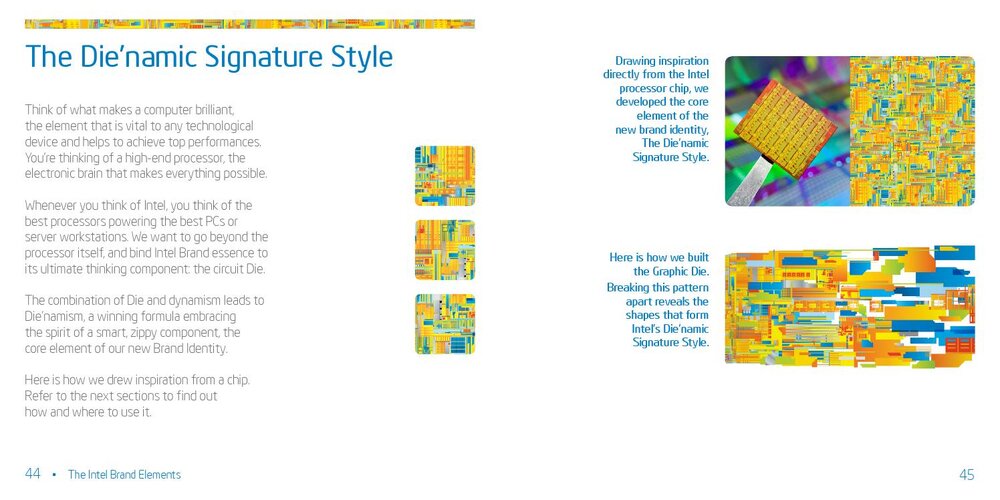 The Die'namic Signature Style

Think of what makes a computer brilliant, the element that is vital to any technological device and helps to achieve top performances. You're thinking of a high-end processor, the electronic brain that makes everything possible.

Whenever you think of Intel, you think of the best processors powering the best PCs or server workstations. We want to go beyond the processor itself, and bind Intel Brand essence to its ultimate thinking component: the circuit Die.

The combination of Die and dynamism leads to Die'namism, a winning formula embracing the spirit of a smart, zippy component, the core element of our new Brand Identity.

Here is how we drew inspiration from a chip. Refer to the next sections to find out how and where to use it.

44 • The Intel Brand Elements

Drawing inspiration directly from the Intel processor chip, we developed the core element of the new brand identity, The Die'namic Signature Style.

Here is how we built the Graphic Die. Breaking this pattern apart reveals the shapes that form Intel's Die'namic Signature Style.

45